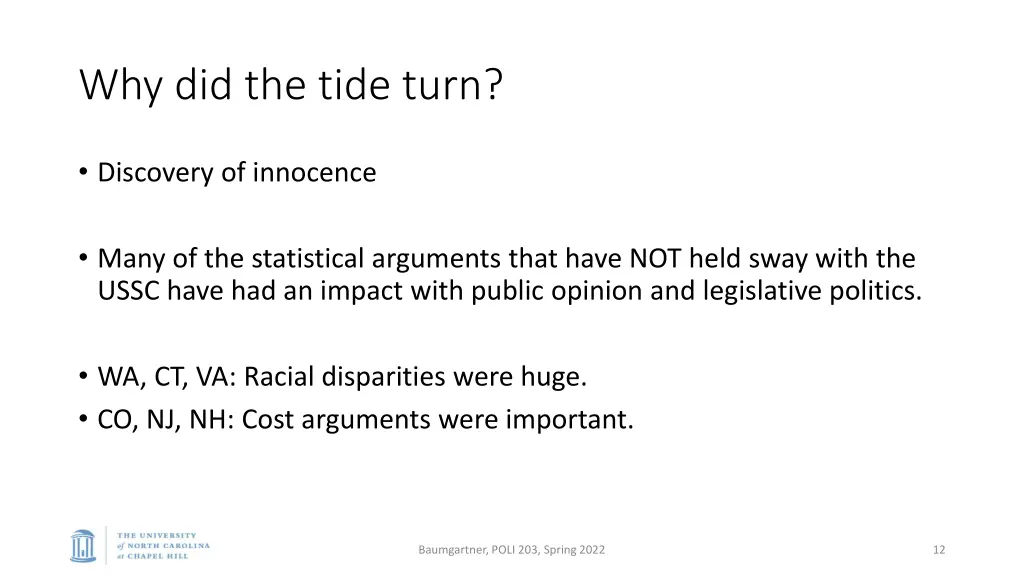 Why did the tide turn?

• Discovery of innocence

• Many of the statistical arguments that have NOT held sway with the USSC have had an impact with public opinion and legislative politics.

• WA, CT, VA: Racial disparities were huge.
• CO, NJ, NH: Cost arguments were important.

THE UNIVERSITY of NORTH CAROLINA at CHAPEL HILL

Baumgartner, POLI 203, Spring 2022

12